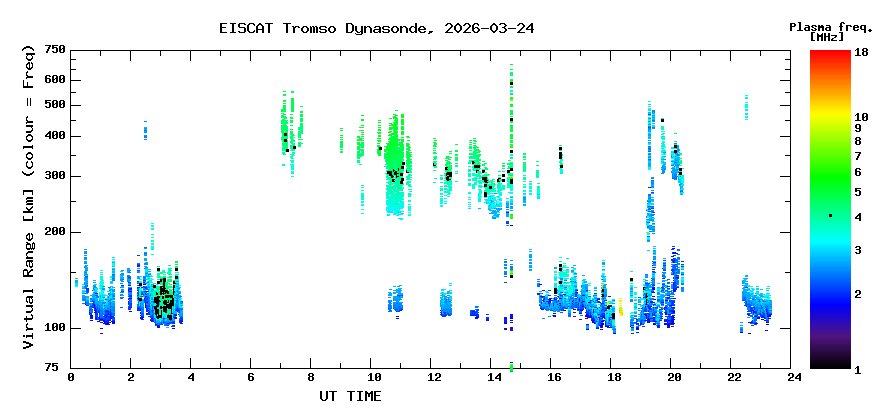 EISCAT Tromso Dynasonde, 2026-03-24

Plasma freq. [MHz]

Virtual Range [km] (colour = Freq)

750
600
500
400
300
200
100
75

0 2 4 6 8 10 12 14 16 18 20 22 24

UT TIME

18
10
9
8
7
6
5
4
3
2
1